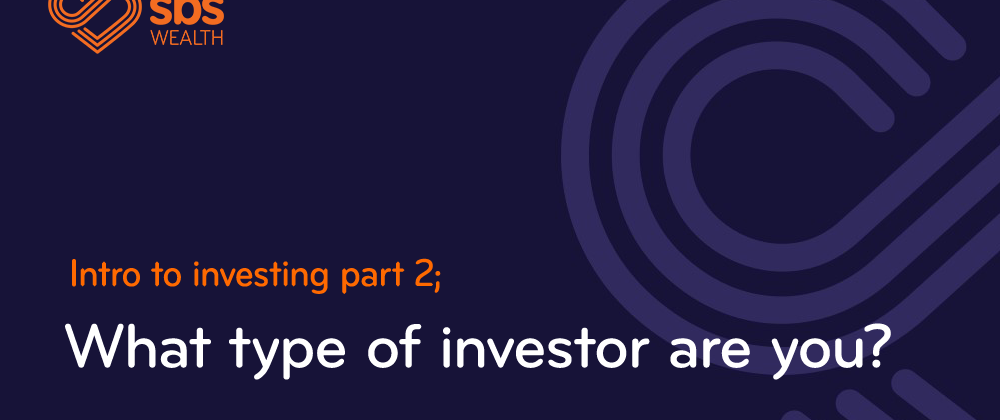 sbs
WEALTH

Intro to investing part 2;

What type of investor are you?